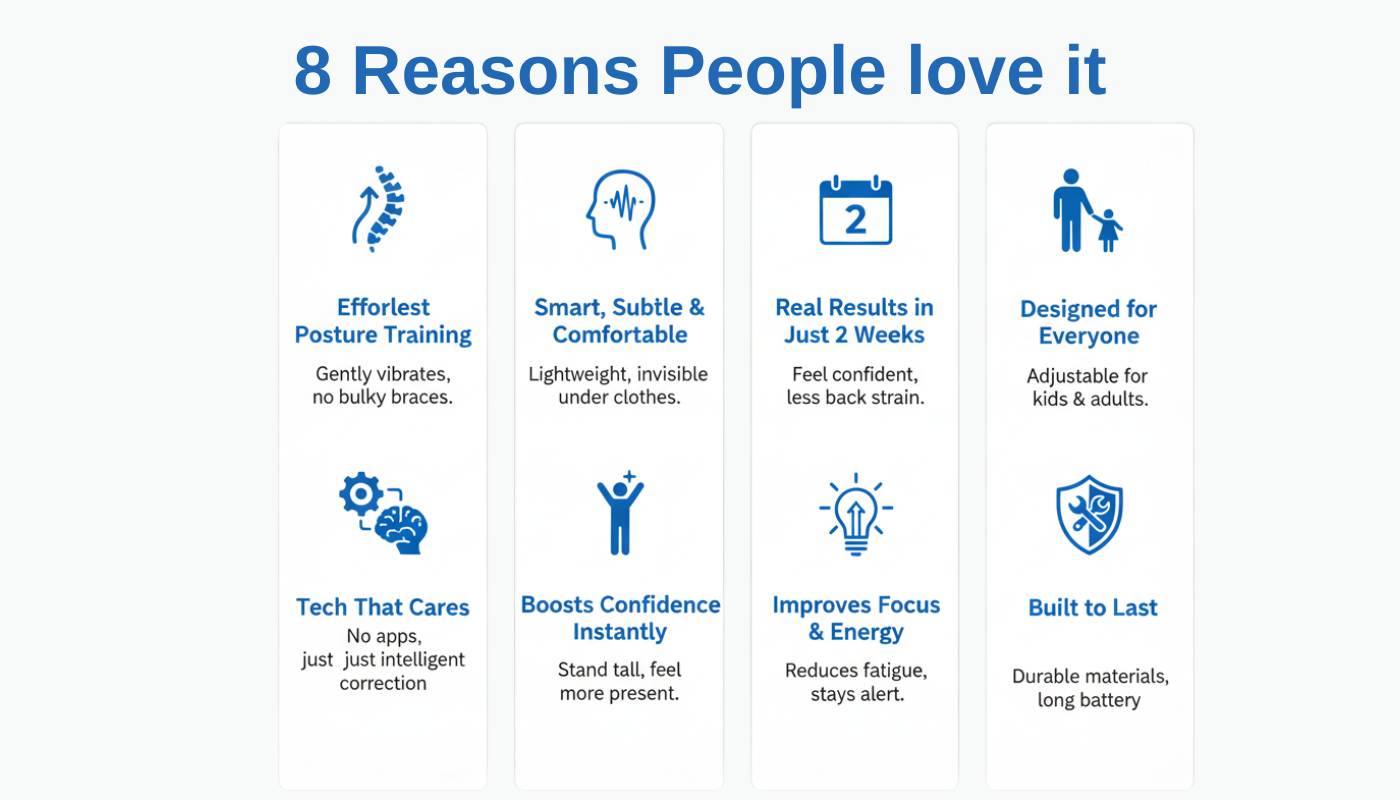 8 Reasons People love it

2

Efforlest Posture Training

Gently vibrates, no bulky braces.

Tech That Cares

No apps, just just intelligent correction

Smart, Subtle & Comfortable

Lightweight, invisible under clothes.

Boosts Confidence Instantly

Stand tall, feel more present.

Real Results in Just 2 Weeks

Feel confident, less back strain.

Improves Focus & Energy

Reduces fatigue, stays alert.

Designed for Everyone

Adjustable for kids & adults.

Built to Last

Durable materials, long battery